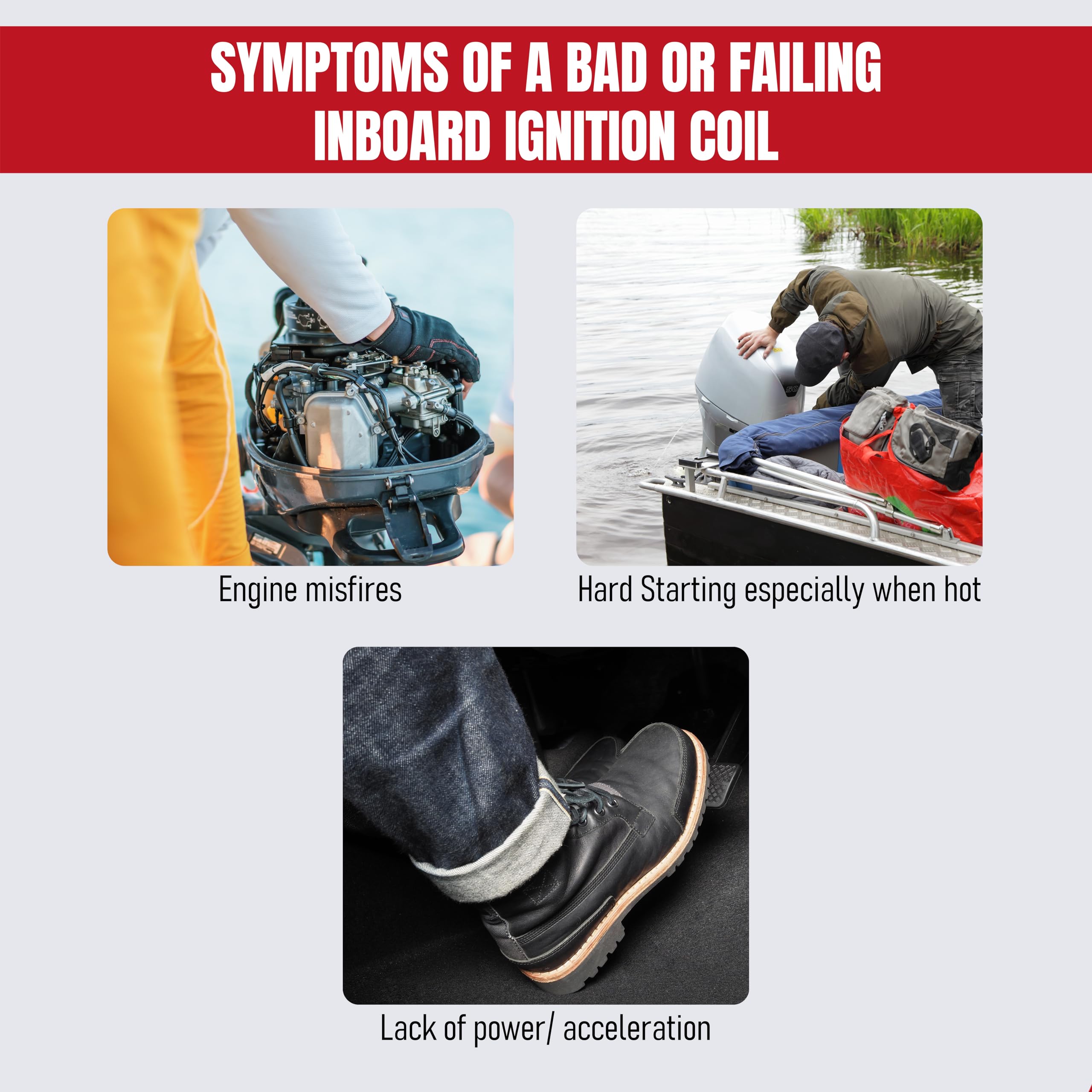 SYMPTOMS OF A BAD OR FAILING INBOARD IGNITION COIL

Engine misfires

Hard Starting especially when hot

Lack of power/ acceleration